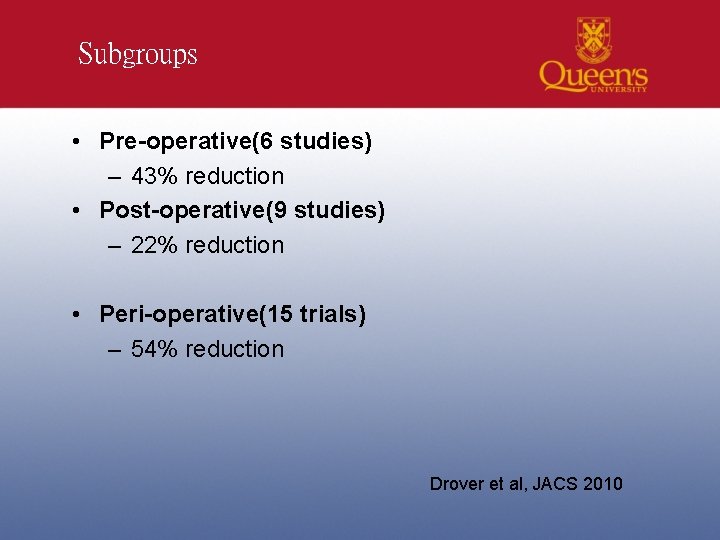 Subgroups

Queen's UNIVERSITY

• Pre-operative(6 studies)
– 43% reduction
• Post-operative(9 studies)
– 22% reduction

• Peri-operative(15 trials)
– 54% reduction

Drover et al, JACS 2010